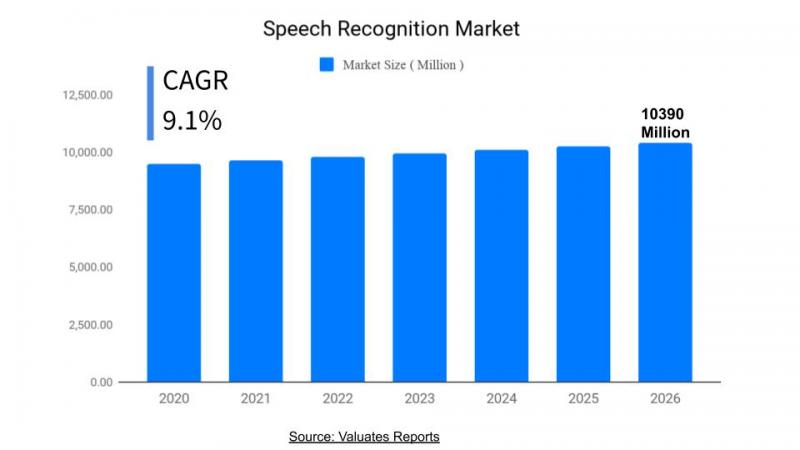 Speech Recognition Market

Market Size ( Million )

CAGR
9.1%

10390
Million

12,500.00
10,000.00
7,500.00
5,000.00
2,500.00
0.00

2020
2021
2022
2023
2024
2025
2026

Source: Valuates Reports